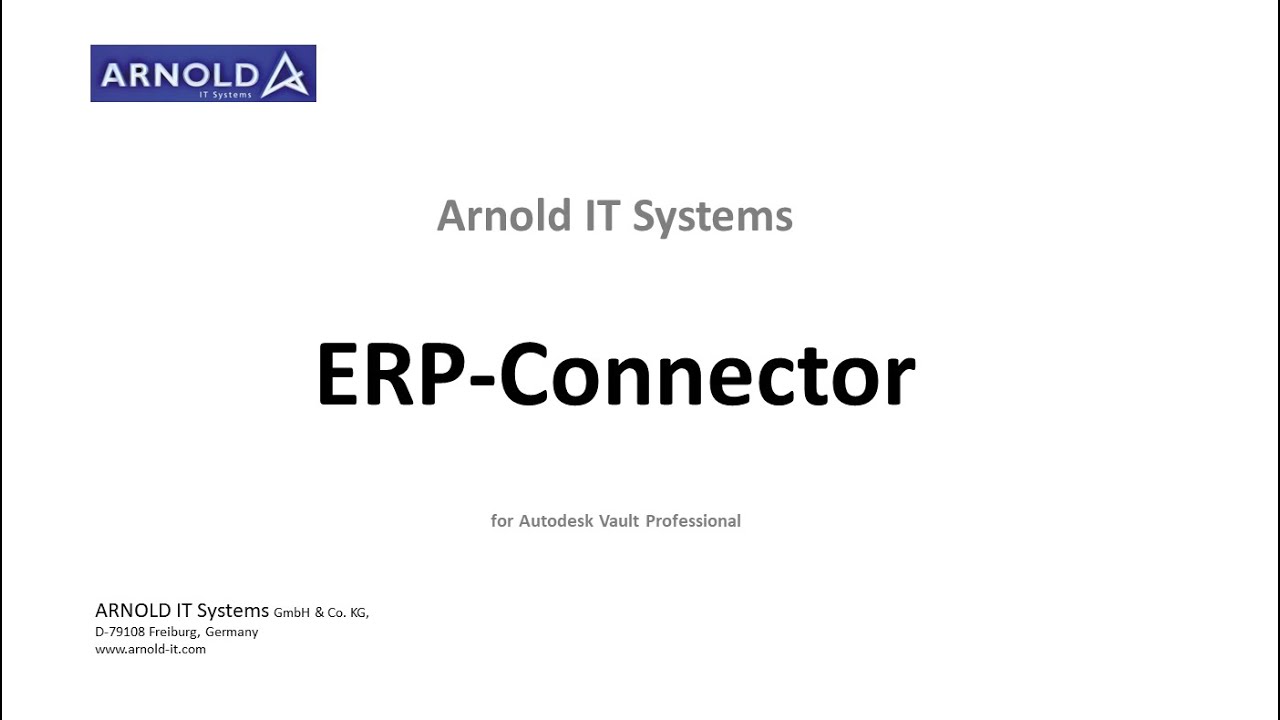 ARNOLD
IT Systems

Arnold IT Systems

ERP-Connector

for Autodesk Vault Professional

ARNOLD IT Systems GmbH & Co. KG,
D-79108 Freiburg, Germany
www.arnold-it.com